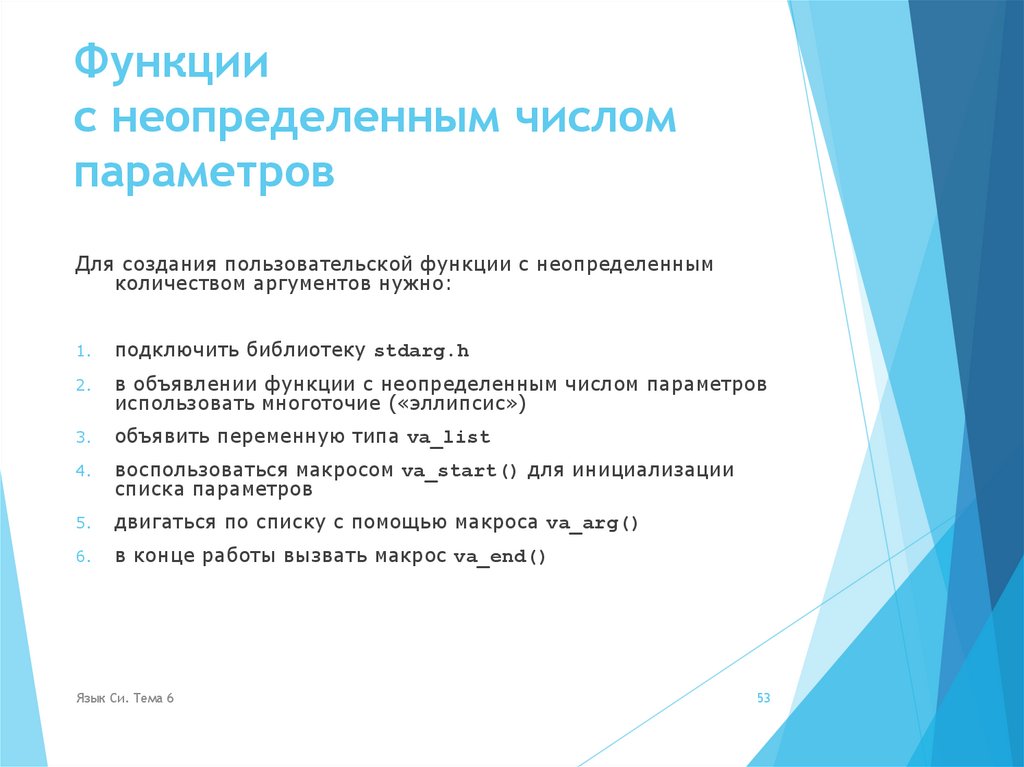 Функции
с неопределенным числом параметров

Для создания пользовательской функции с неопределенным количеством аргументов нужно:

1. подключить библиотеку stdarg.h
2. в объявлении функции с неопределенным числом параметров использовать многоточие («эллипсис»)
3. объявить переменную типа va_list
4. воспользоваться макросом va_start() для инициализации списка параметров
5. двигаться по списку с помощью макроса va_arg()
6. в конце работы вызвать макрос va_end()

Язык Си. Тема 6

53